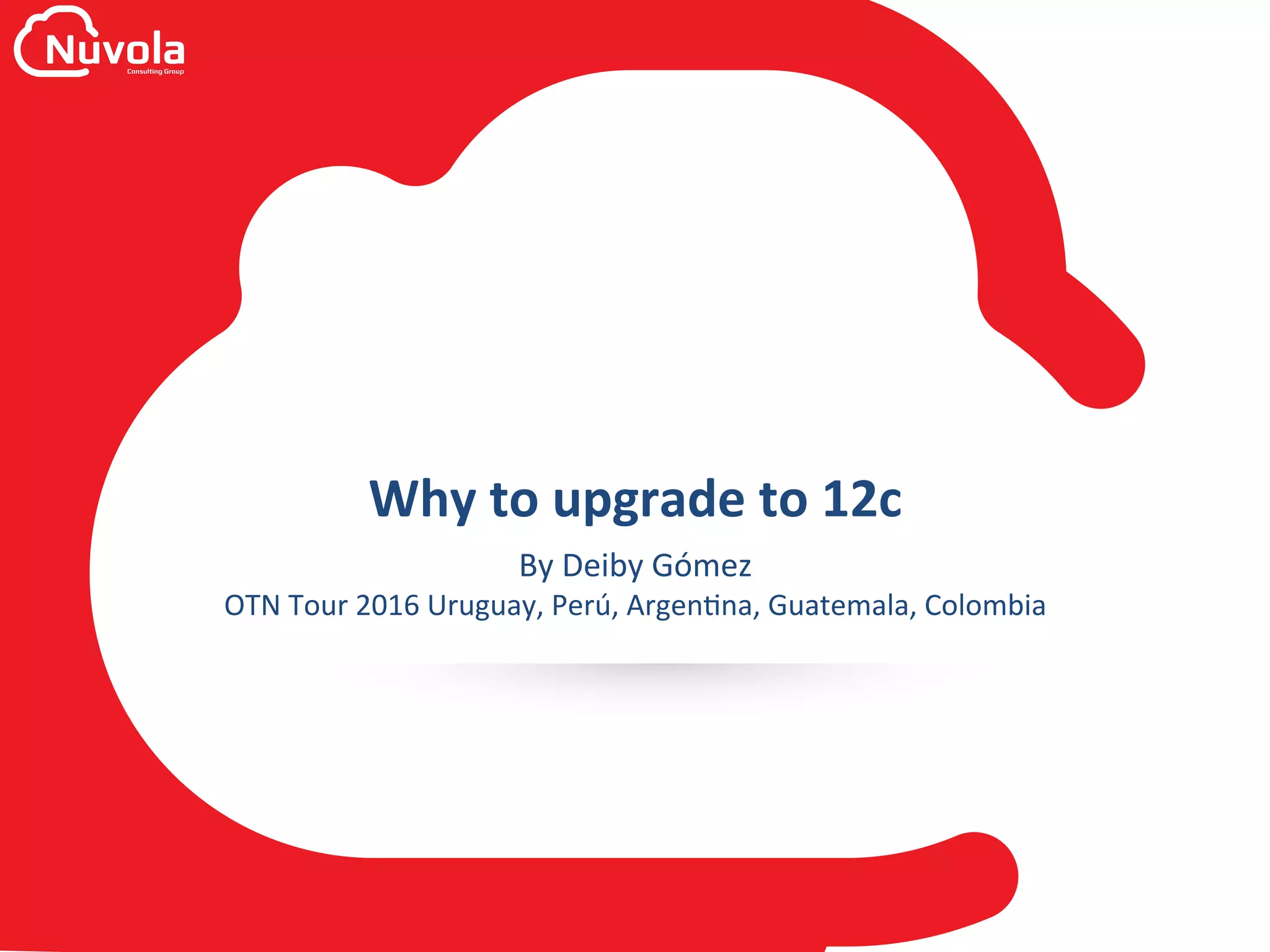 Nuvola
Consulting Group

Why to upgrade to 12c

By Deiby Gómez
OTN Tour 2016 Uruguay, Perú, Argentina, Guatemala, Colombia